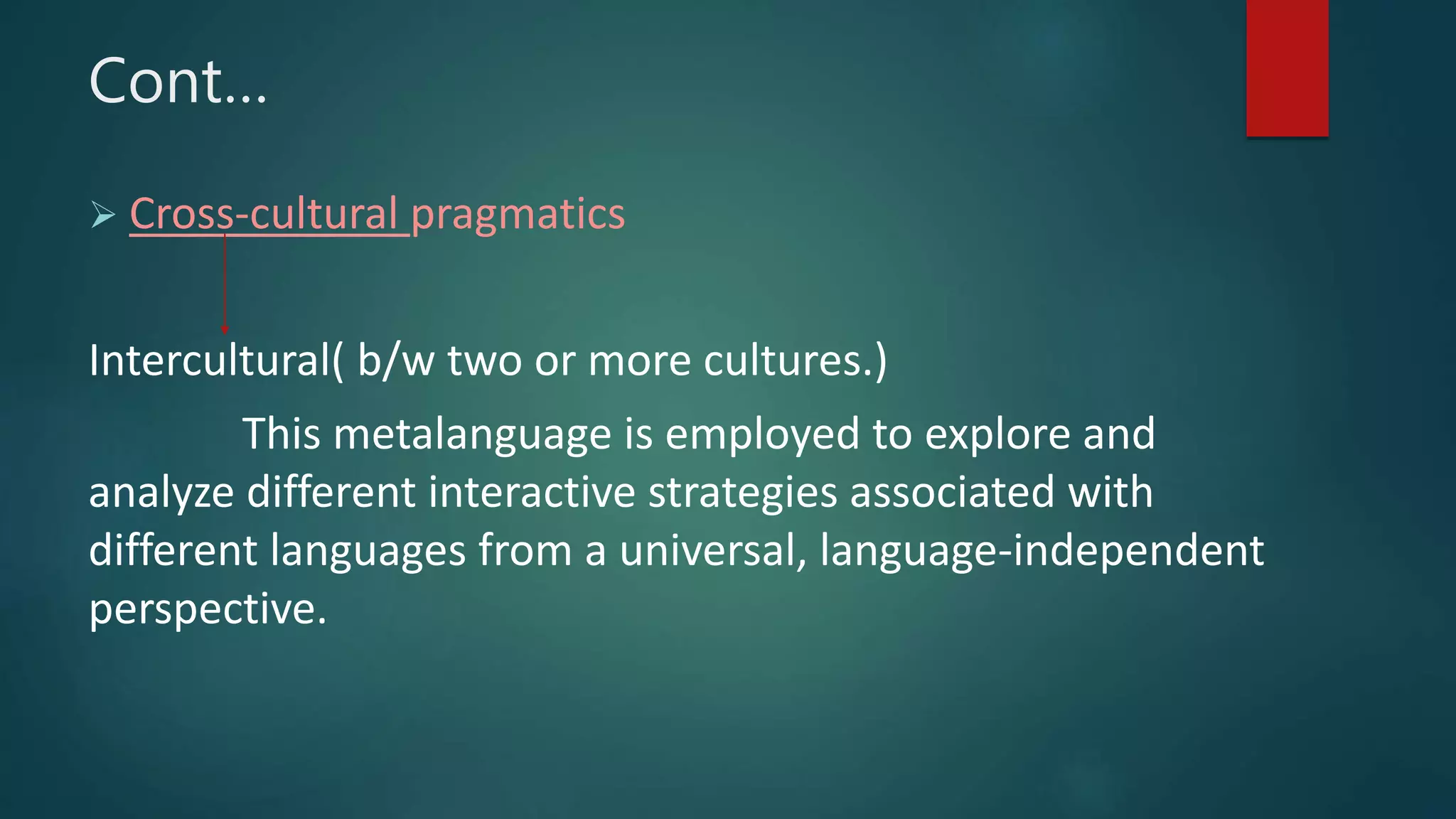 Cont…

Cross-cultural pragmatics

Intercultural( b/w two or more cultures.)

This metalanguage is employed to explore and analyze different interactive strategies associated with different languages from a universal, language-independent perspective.